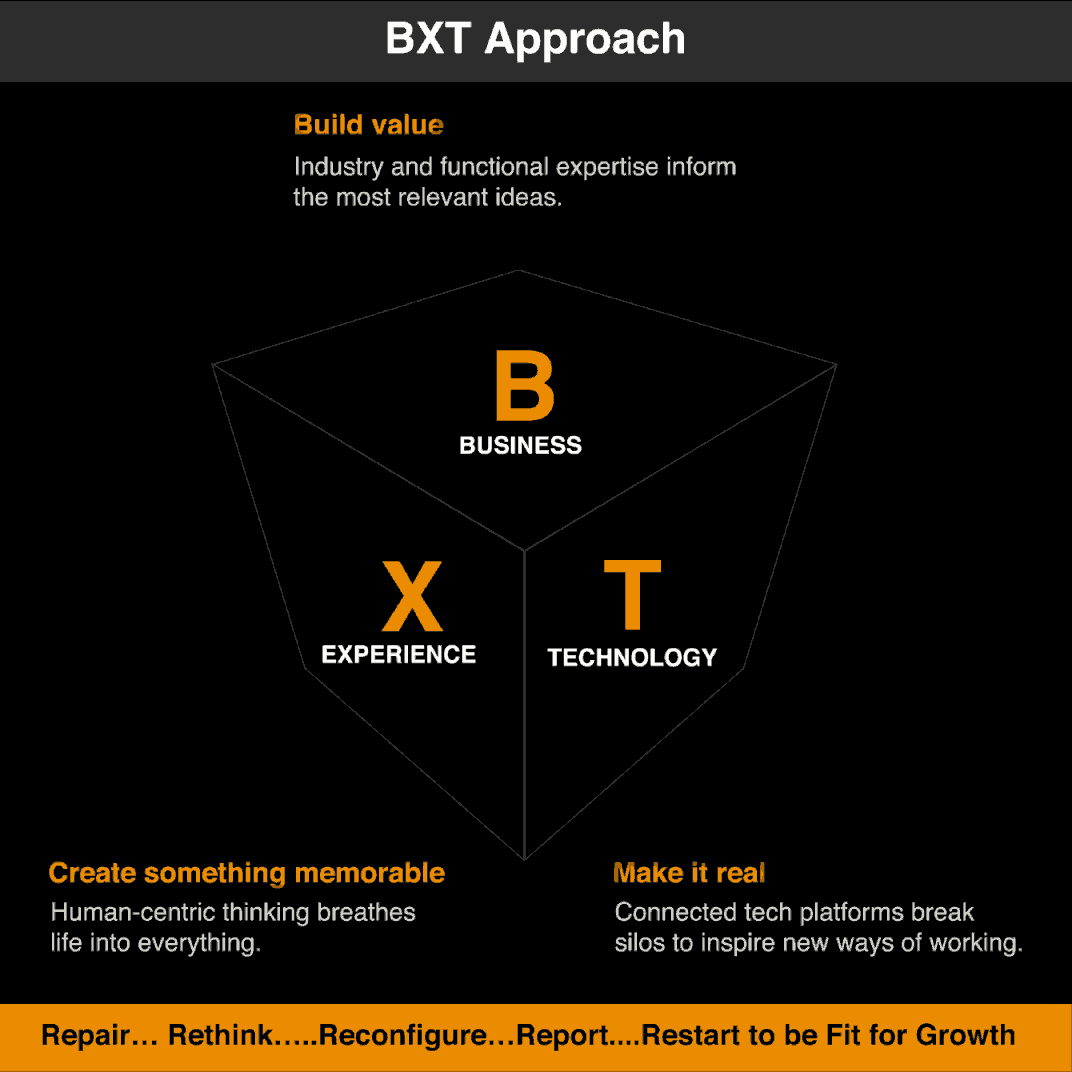 BXT Approach

Build value

Industry and functional expertise inform the most relevant ideas.

B

BUSINESS

X

EXPERIENCE

T

TECHNOLOGY

Create something memorable

Human-centric thinking breathes life into everything.

Make it real

Connected tech platforms break silos to inspire new ways of working.

Repair… Rethink…..Reconfigure…Report....Restart to be Fit for Growth